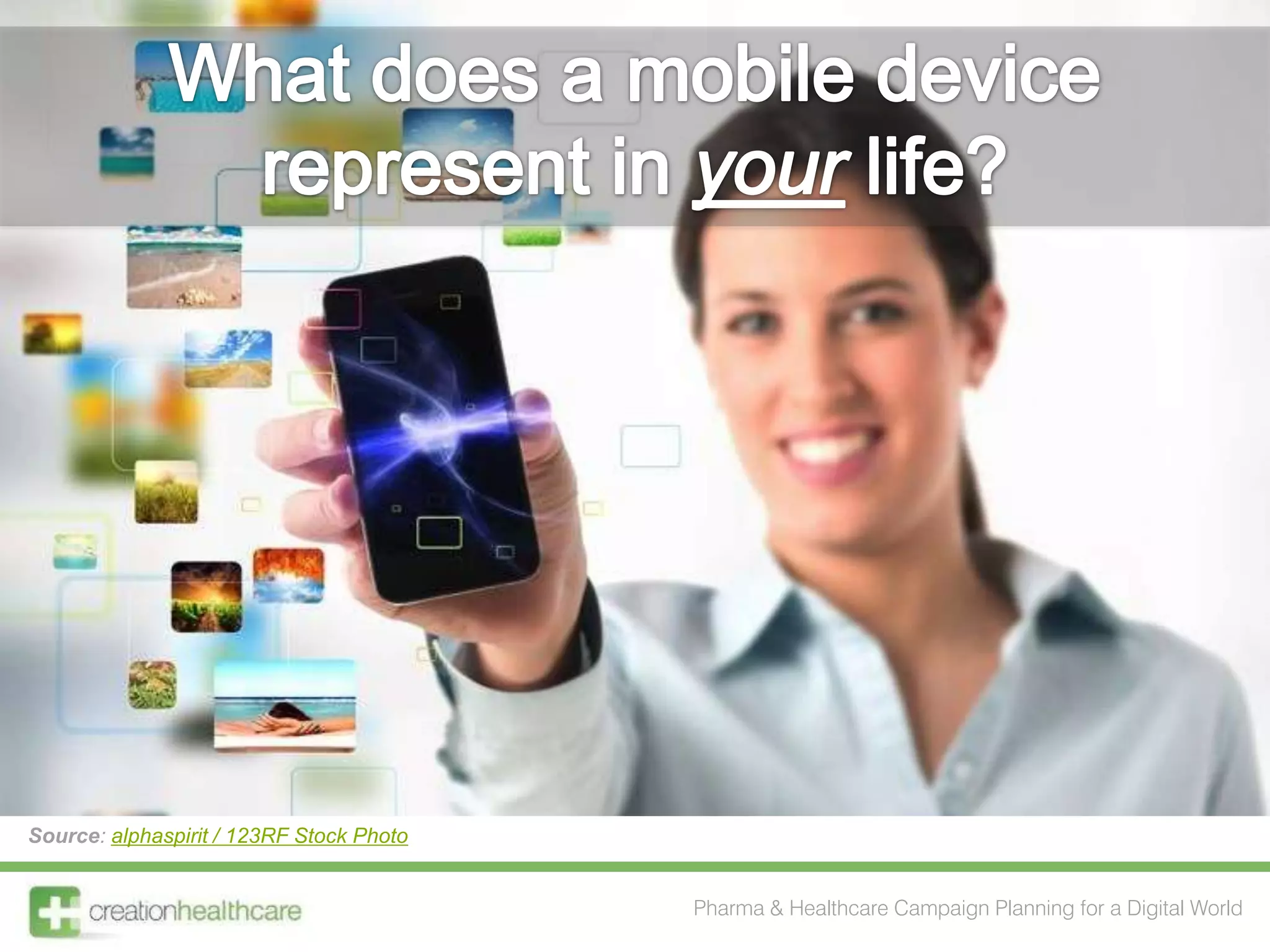 What does a mobile device represent in your life?

Source: alphaspirit / 123RF Stock Photo

creationhealthcare

Pharma & Healthcare Campaign Planning for a Digital World